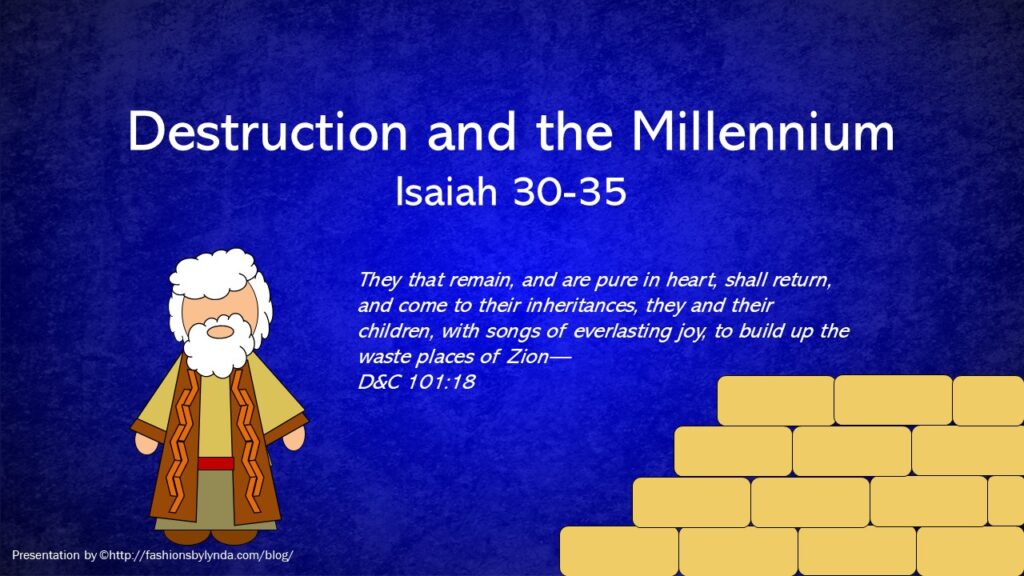 Destruction and the Millennium
Isaiah 30-35

They that remain, and are pure in heart, shall return, and come to their inheritances, they and their children, with songs of everlasting joy, to build up the waste places of Zion—
D&C 101:18

Presentation by ©http://fashionsbylynda.com/blog/